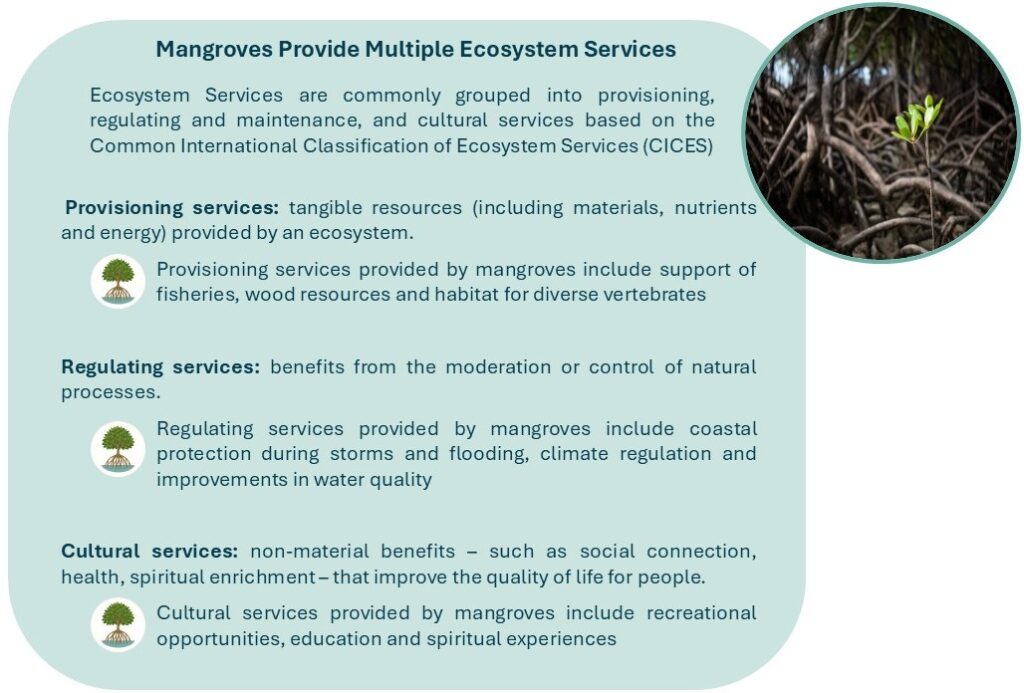 Mangroves Provide Multiple Ecosystem Services

Ecosystem Services are commonly grouped into provisioning, regulating and maintenance, and cultural services based on the Common International Classification of Ecosystem Services (CICES)

Provisioning services: tangible resources (including materials, nutrients and energy) provided by an ecosystem.

Provisioning services provided by mangroves include support of fisheries, wood resources and habitat for diverse vertebrates

Regulating services: benefits from the moderation or control of natural processes.

Regulating services provided by mangroves include coastal protection during storms and flooding, climate regulation and improvements in water quality

Cultural services: non-material benefits – such as social connection, health, spiritual enrichment – that improve the quality of life for people.

Cultural services provided by mangroves include recreational opportunities, education and spiritual experiences